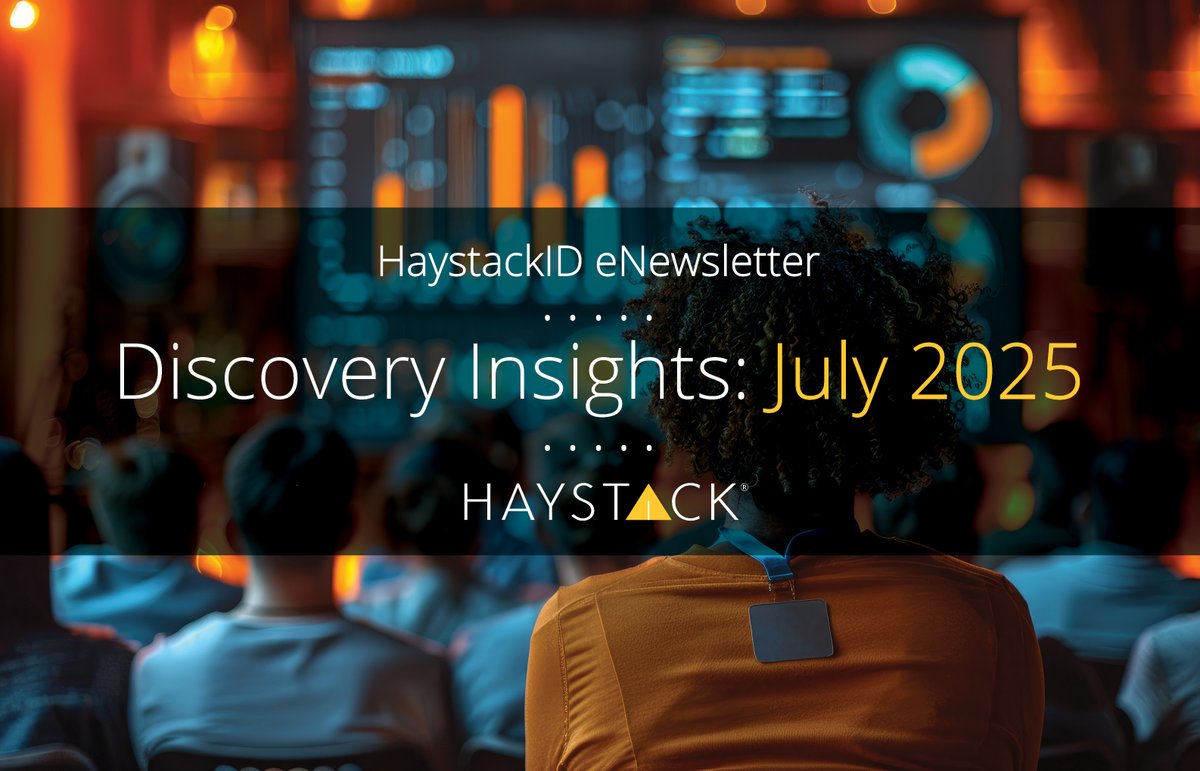 HaystackID eNewsletter

Discovery Insights: July 2025

HAYSTACK®